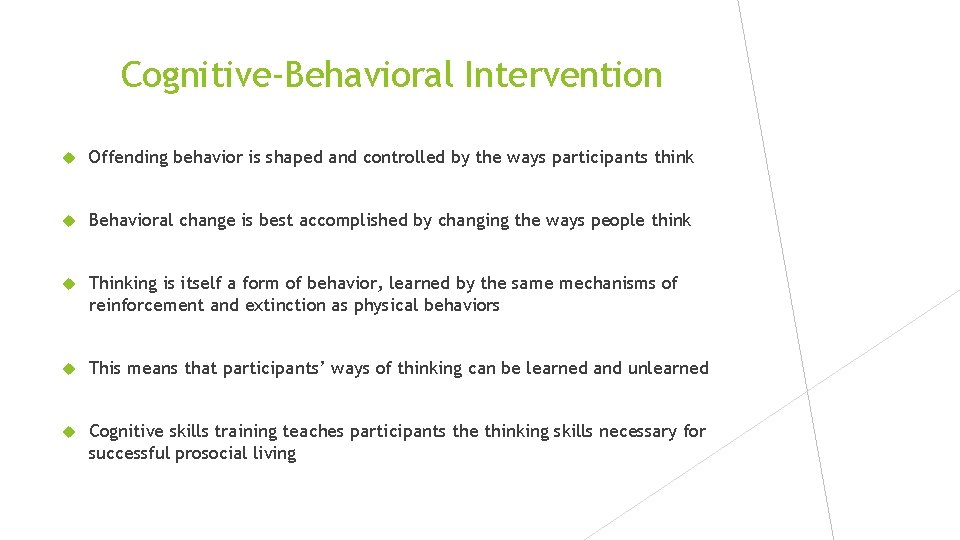 Cognitive-Behavioral Intervention

Offending behavior is shaped and controlled by the ways participants think

Behavioral change is best accomplished by changing the ways people think

Thinking is itself a form of behavior, learned by the same mechanisms of reinforcement and extinction as physical behaviors

This means that participants' ways of thinking can be learned and unlearned

Cognitive skills training teaches participants the thinking skills necessary for successful prosocial living